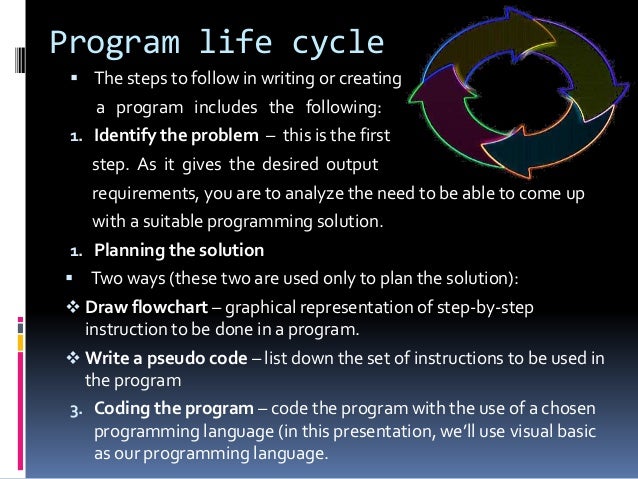 Program life cycle

▪ The steps to follow in writing or creating a program includes the following:

1. **Identify the problem** – this is the first step. As it gives the desired output requirements, you are to analyze the need to be able to come up with a suitable programming solution.

1. **Planning the solution**

▪ Two ways (these two are used only to plan the solution):

❖ **Draw flowchart** – graphical representation of step-by-step instruction to be done in a program.

❖ **Write a pseudo code** – list down the set of instructions to be used in the program

3. **Coding the program** – code the program with the use of a chosen programming language (in this presentation, we'll use visual basic as our programming language.